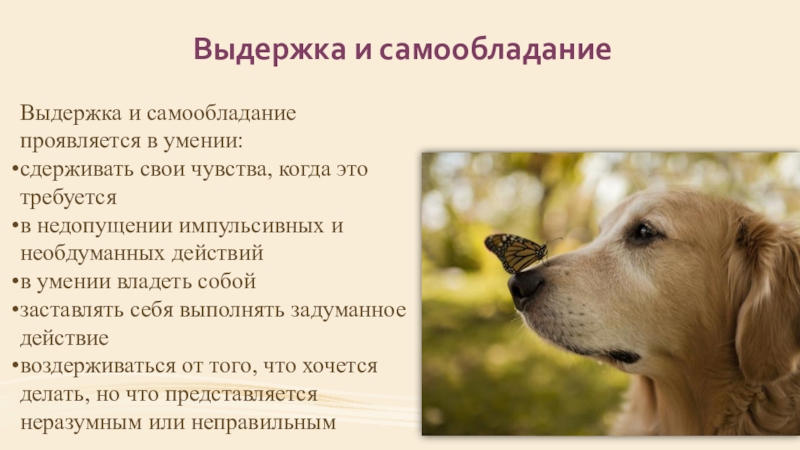 Выдержка и самообладание

Выдержка и самообладание проявляется в умении:
•сдерживать свои чувства, когда это требуется
•в недопущении импульсивных и необдуманных действий
•в умении владеть собой
•заставлять себя выполнять задуманное действие
•воздерживаться от того, что хочется делать, но что представляется неразумным или неправильным